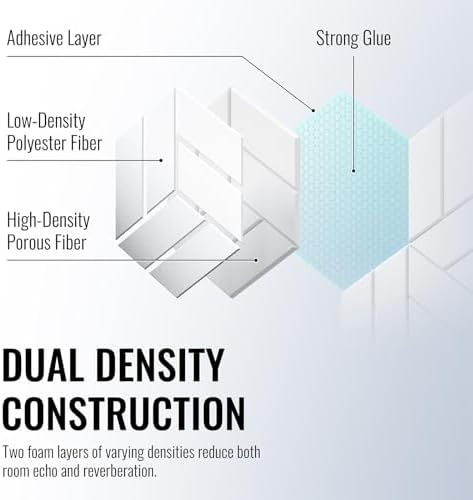 Adhesive Layer

Strong Glue

Low-Density Polyester Fiber

High-Density Porous Fiber

DUAL DENSITY CONSTRUCTION

Two foam layers of varying densities reduce both room echo and reverberation.